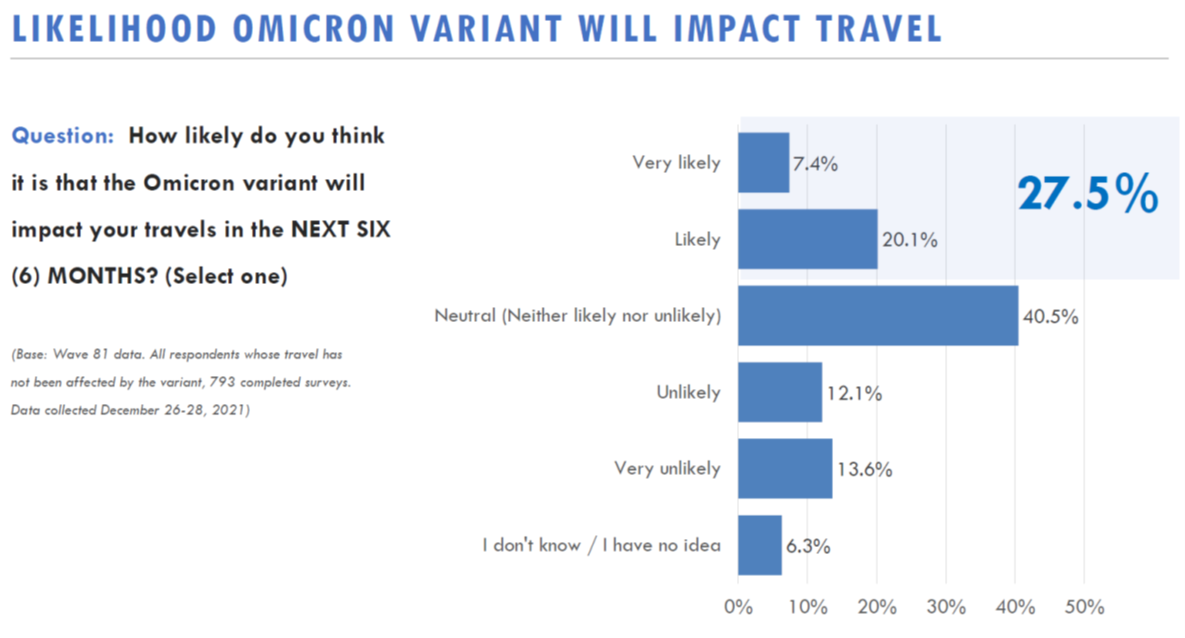 LIKELIHOOD OMICRON VARIANT WILL IMPACT TRAVEL

Question: How likely do you think it is that the Omicron variant will impact your travels in the NEXT SIX (6) MONTHS? (Select one)

(Base: Wave 81 data. All respondents whose travel has not been affected by the variant, 793 completed surveys. Data collected December 26-28, 2021)

Very likely 7.4%
Likely 20.1%
27.5%
Neutral (Neither likely nor unlikely) 40.5%
Unlikely 12.1%
Very unlikely 13.6%
I don't know / I have no idea 6.3%

0% 10% 20% 30% 40% 50%